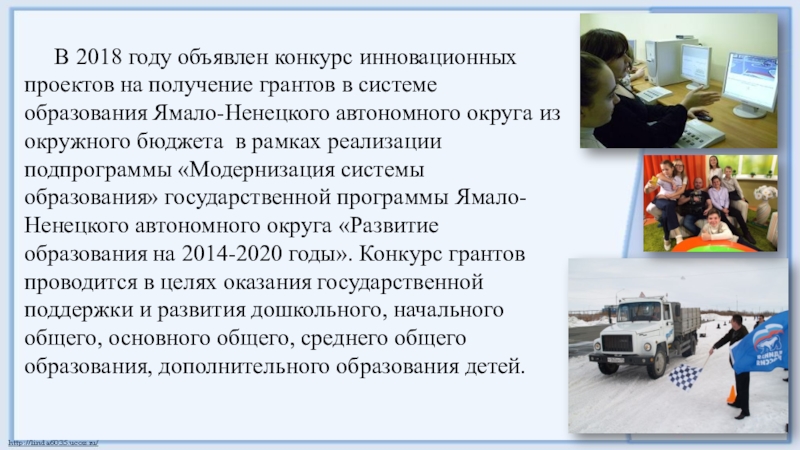 В 2018 году объявлен конкурс инновационных проектов на получение грантов в системе образования Ямало-Ненецкого автономного округа из окружного бюджета в рамках реализации подпрограммы «Модернизация системы образования» государственной программы Ямало-Ненецкого автономного округа «Развитие образования на 2014-2020 годы». Конкурс грантов проводится в целях оказания государственной поддержки и развития дошкольного, начального общего, основного общего, среднего общего образования, дополнительного образования детей.

http://linda6035.ucoz.ru/